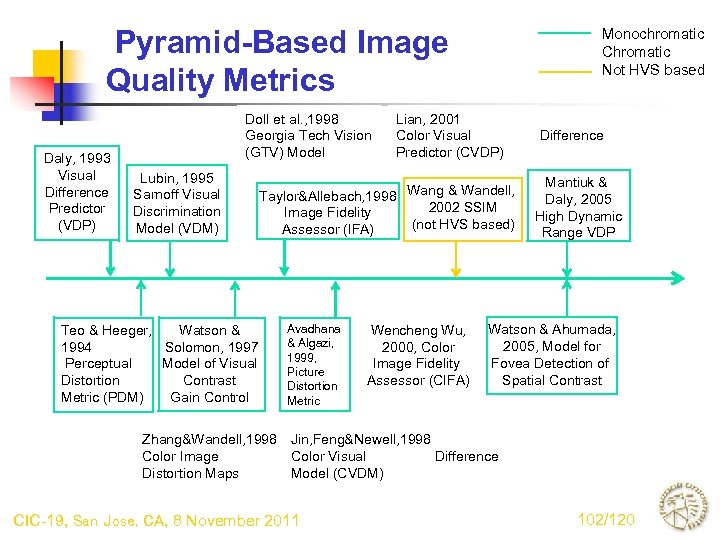 Pyramid-Based Image Quality Metrics

Monochromatic
Chromatic
Not HVS based

Doll et al.,1998
Georgia Tech Vision
(GTV) Model

Lian, 2001
Color Visual Difference
Predictor (CVDP)

Daly, 1993
Visual
Difference
Predictor
(VDP)

Lubin, 1995
Sarnoff Visual
Discrimination
Model (VDM)

Taylor&Allebach,1998
Image Fidelity
Assessor (IFA)

Wang & Wandell,
2002 SSIM
(not HVS based)

Mantiuk &
Daly, 2005
High Dynamic
Range VDP

Teo & Heeger,
1994
Perceptual
Distortion
Metric (PDM)

Watson &
Solomon, 1997
Model of Visual
Contrast
Gain Control

Avadhana
& Algazi,
1999,
Picture
Distortion
Metric

Wencheng Wu,
2000, Color
Image Fidelity
Assessor (CIFA)

Watson & Ahumada,
2005, Model for
Fovea Detection of
Spatial Contrast

Zhang&Wandell,1998
Color Image
Distortion Maps

Jin,Feng&Newell,1998
Color Visual Difference
Model (CVDM)

CIC-19, San Jose, CA, 8 November 2011

102/120